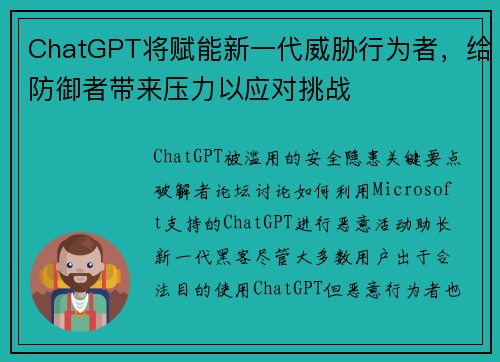 ChatGPT将赋能新一代威胁行为者，给防御者带来压力以应对挑战

ChatGPT被滥用的安全隐患关键要点破解者论坛讨论如何利用Microsoft支持的ChatGPT进行恶意活动助长新一代黑客尽管大多数用户出于合法目的使用ChatGPT但恶意行为者也